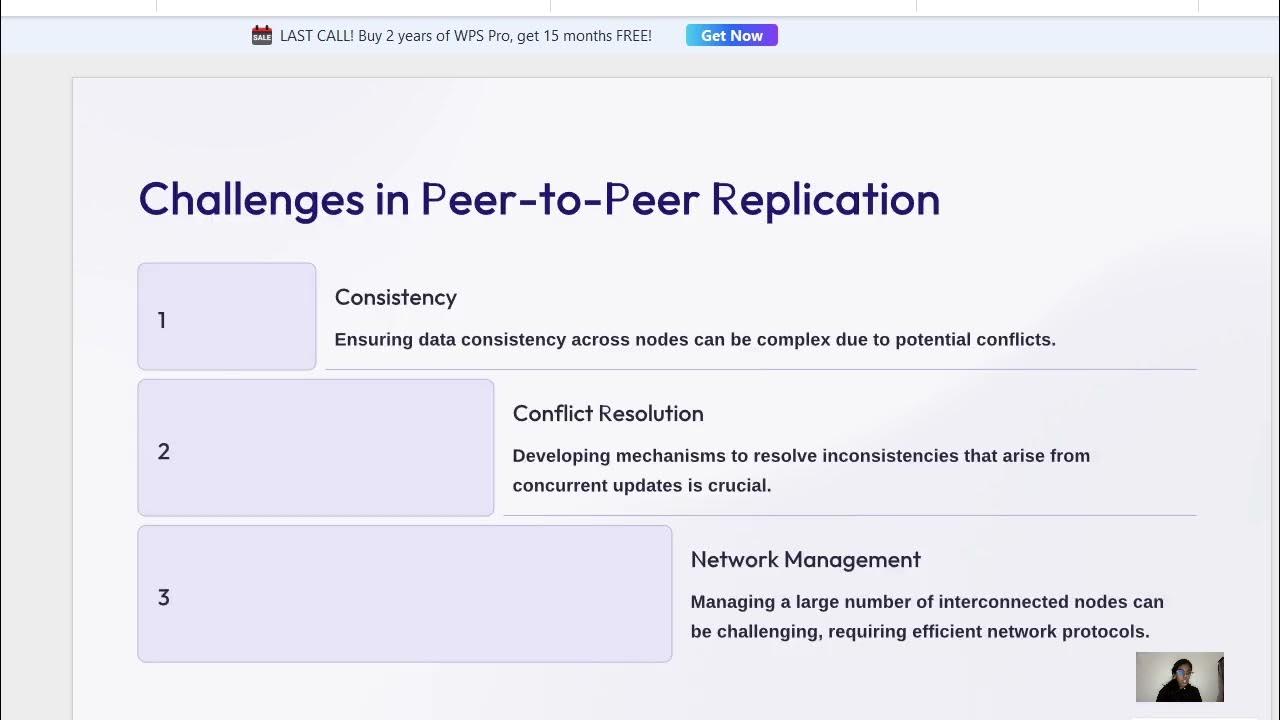 SALE LAST CALL! Buy 2 years of WPS Pro, get 15 months FREE! Get Now

Challenges in Peer-to-Peer Replication

1

Consistency

Ensuring data consistency across nodes can be complex due to potential conflicts.

2

Conflict Resolution

Developing mechanisms to resolve inconsistencies that arise from concurrent updates is crucial.

3

Network Management

Managing a large number of interconnected nodes can be challenging, requiring efficient network protocols.